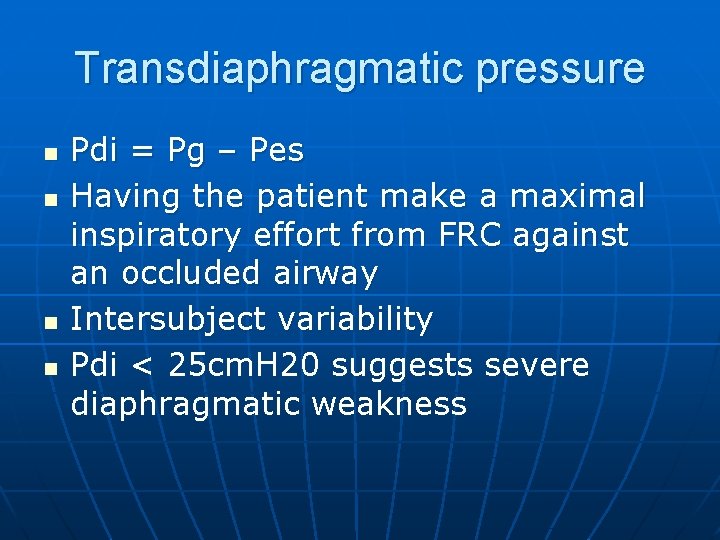 Transdiaphragmatic pressure

- Pdi = Pg – Pes
- Having the patient make a maximal inspiratory effort from FRC against an occluded airway
- Intersubject variability
- Pdi < 25cmH20 suggests severe diaphragmatic weakness